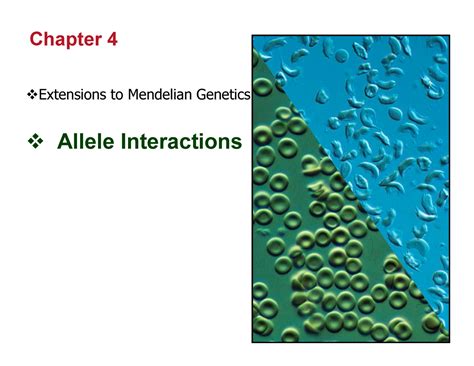 Chapter 4

❖Extensions to Mendelian Genetics

❖ Allele Interactions